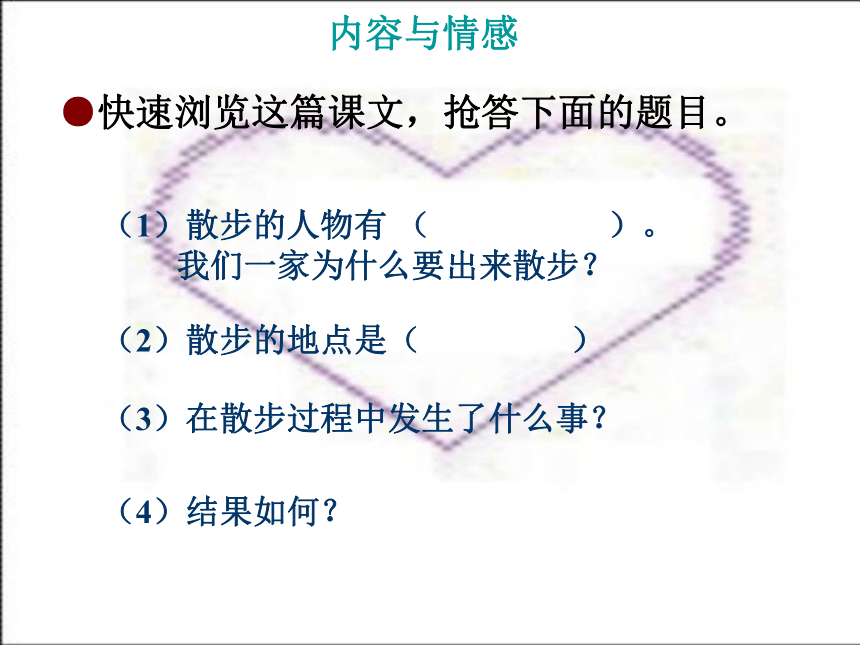 内容与情感

●快速浏览这篇课文，抢答下面的题目。

（1）散步的人物有（ ）。
我们一家为什么要出来散步？

（2）散步的地点是（ ）

（3）在散步过程中发生了什么事？

（4）结果如何？